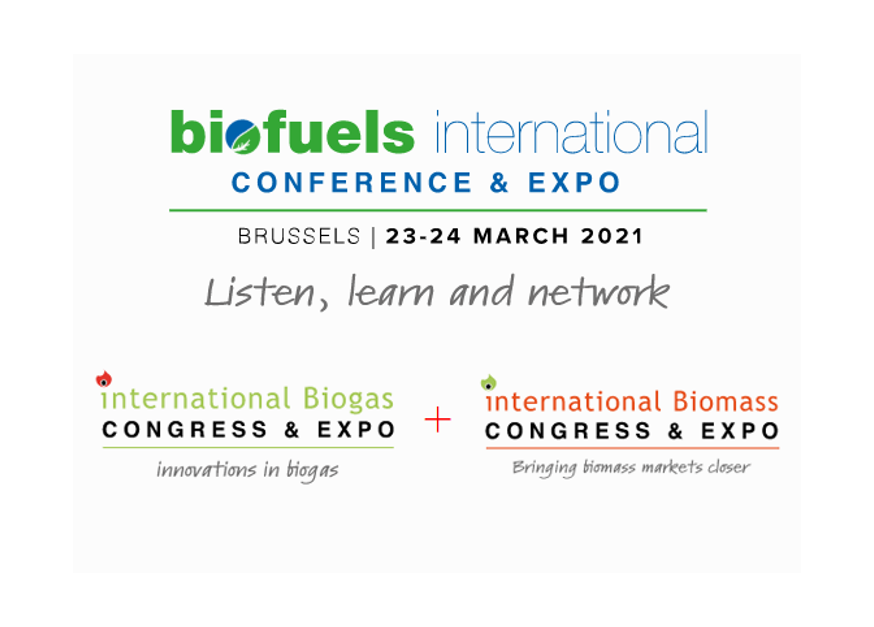 biofuels international
CONFERENCE & EXPO

BRUSSELS | 23-24 MARCH 2021

Listen, learn and network

international Biogas
CONGRESS & EXPO
innovations in biogas

+

international Biomass
CONGRESS & EXPO
Bringing biomass markets closer